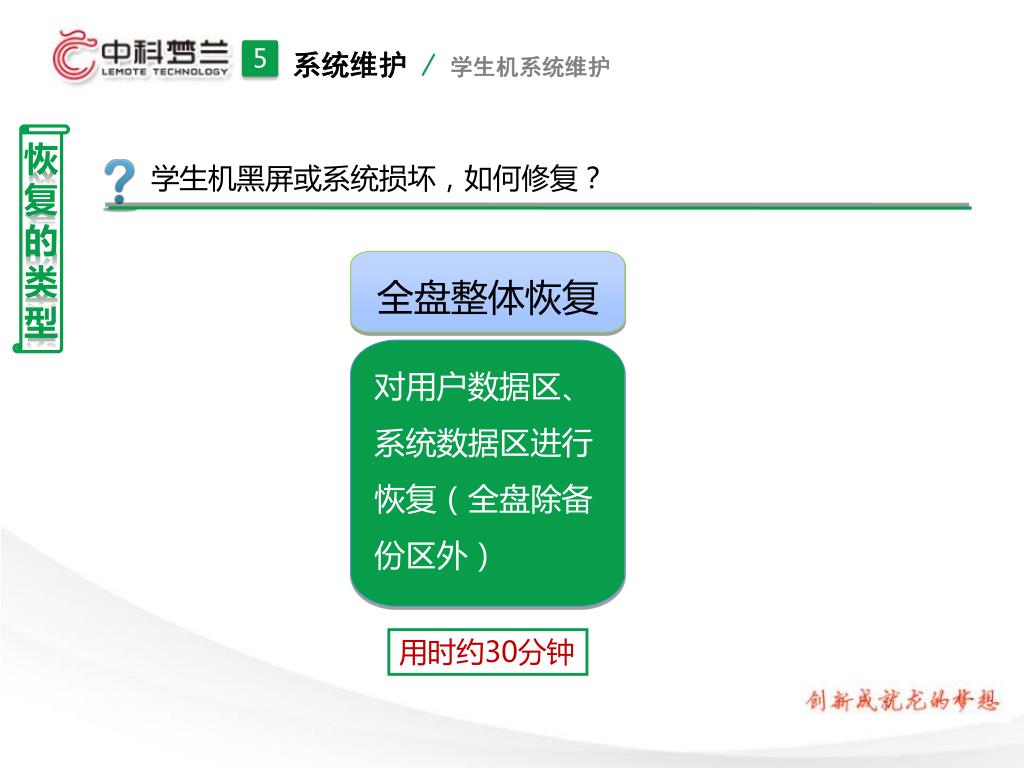 中科梦兰
LEMOTE TECHNOLOGY

5 系统维护 / 学生机系统维护

恢复的类型

学生机黑屏或系统损坏，如何修复？

全盘整体恢复

对用户数据区、系统数据区进行恢复（全盘除备份区外）

用时约30分钟

创新成就龙的梦想